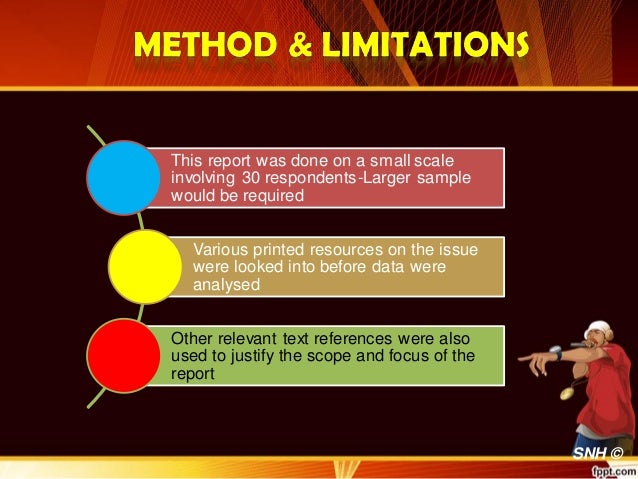 METHOD & LIMITATIONS

This report was done on a small scale involving 30 respondents-Larger sample would be required

Various printed resources on the issue were looked into before data were analysed

Other relevant text references were also used to justify the scope and focus of the report

SNH ©

fppt.com